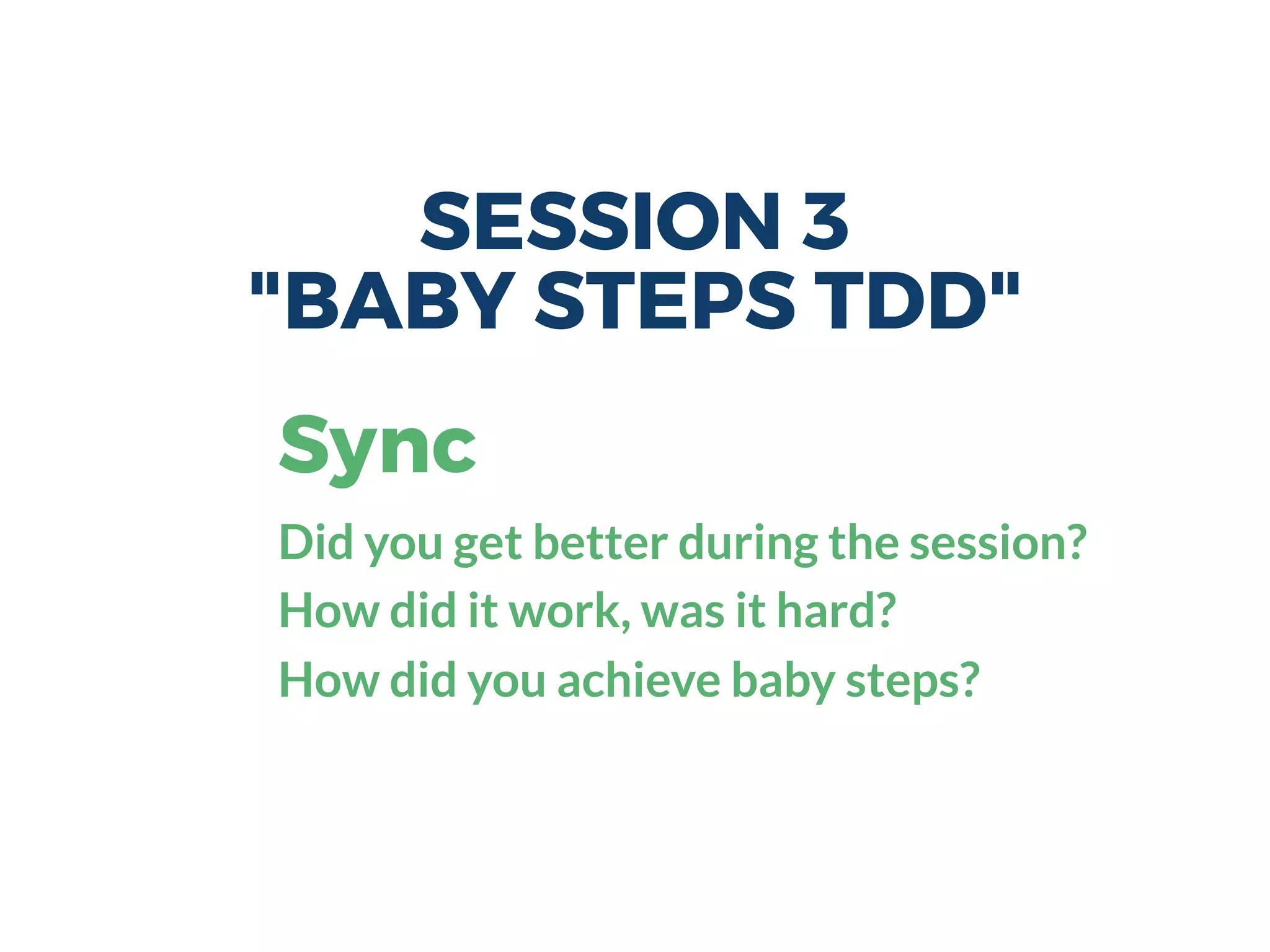 SESSION 3
"BABY STEPS TDD"

Sync

Did you get better during the session?
How did it work, was it hard?
How did you achieve baby steps?